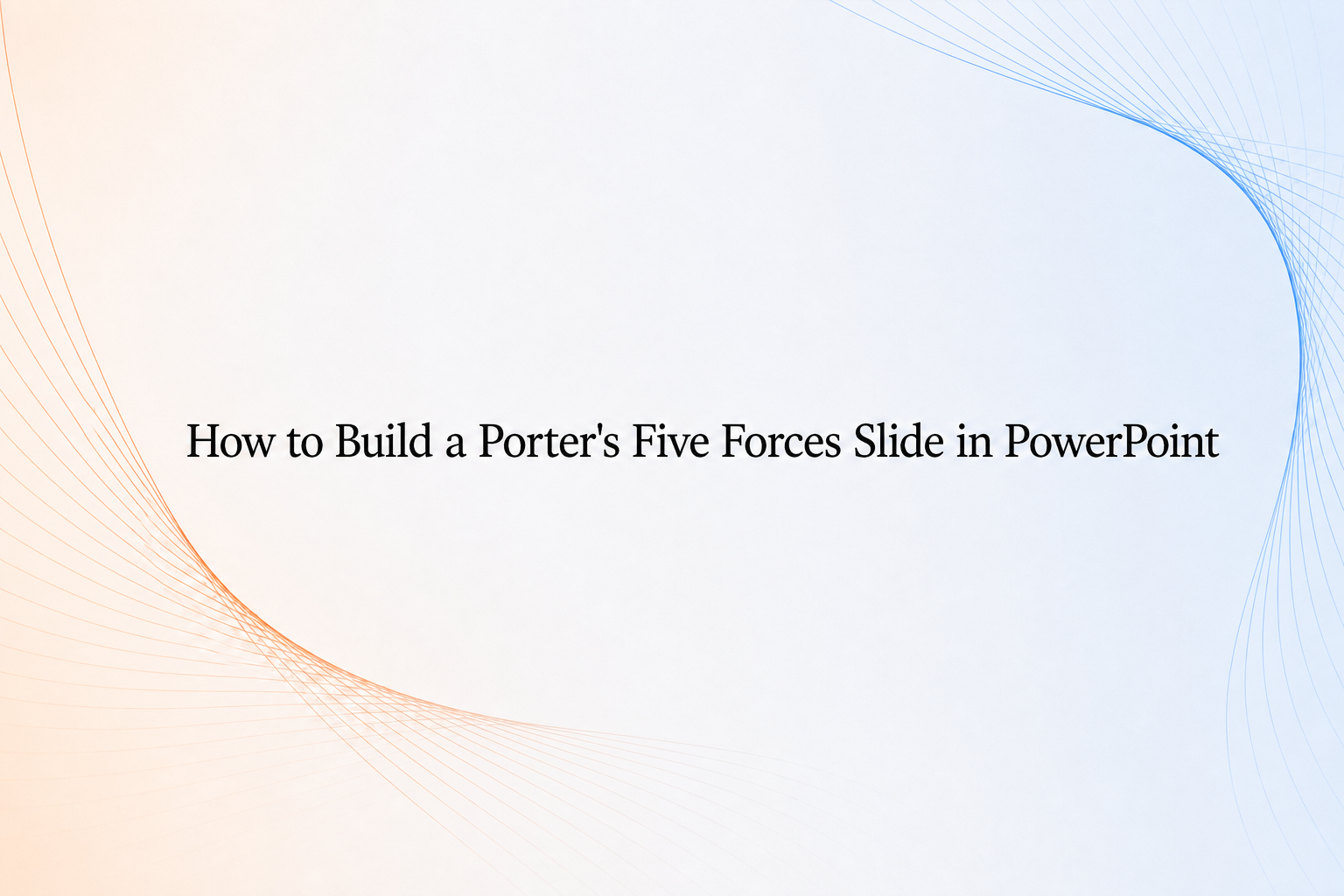 How to Build a Porter's Five Forces Slide in PowerPoint